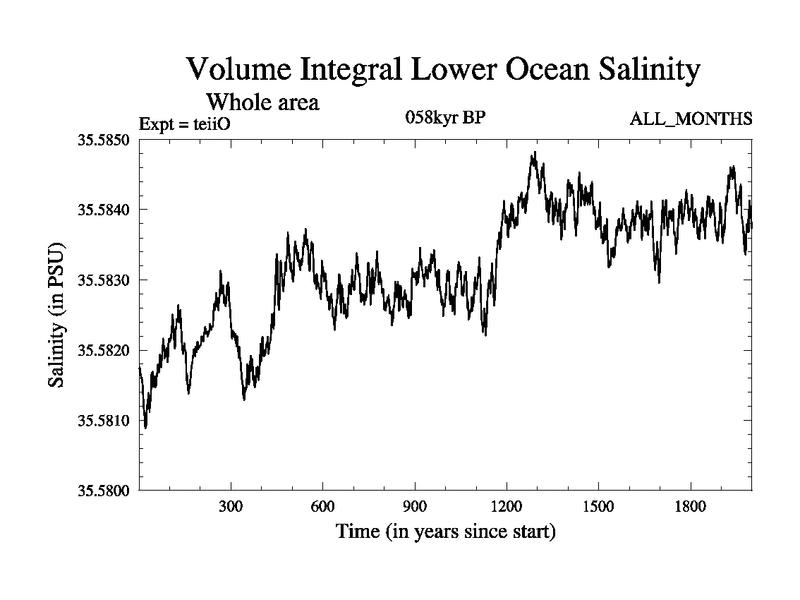 Volume Integral Lower Ocean Salinity

Whole area

Expt = teiiO

058kyr BP

ALL_MONTHS

Salinity (in PSU)

35.5850

35.5840

35.5830

35.5820

35.5810

35.5800

300

600

900

1200

1500

1800

Time (in years since start)